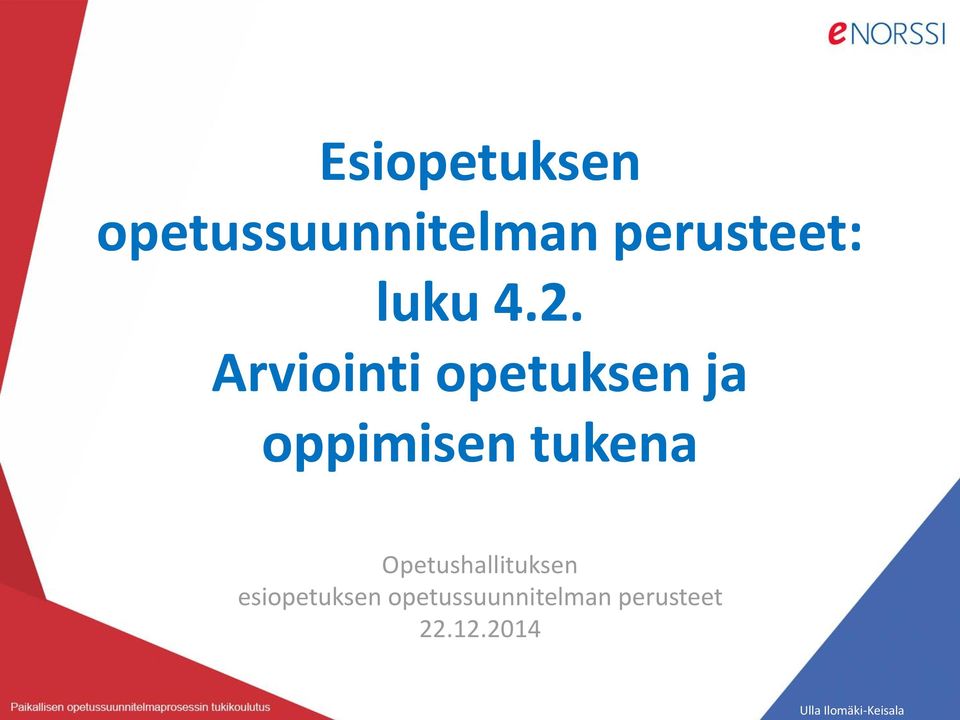 eNORSSI

Esiopetuksen opetussuunnitelman perusteet: luku 4.2. Arviointi opetuksen ja oppimisen tukena

Opetushallituksen esiopetuksen opetussuunnitelman perusteet 22.12.2014

Paikallisen opetussuunnitelmaprosessin tukikoulutus

Ulla Ilomäki-Keisala